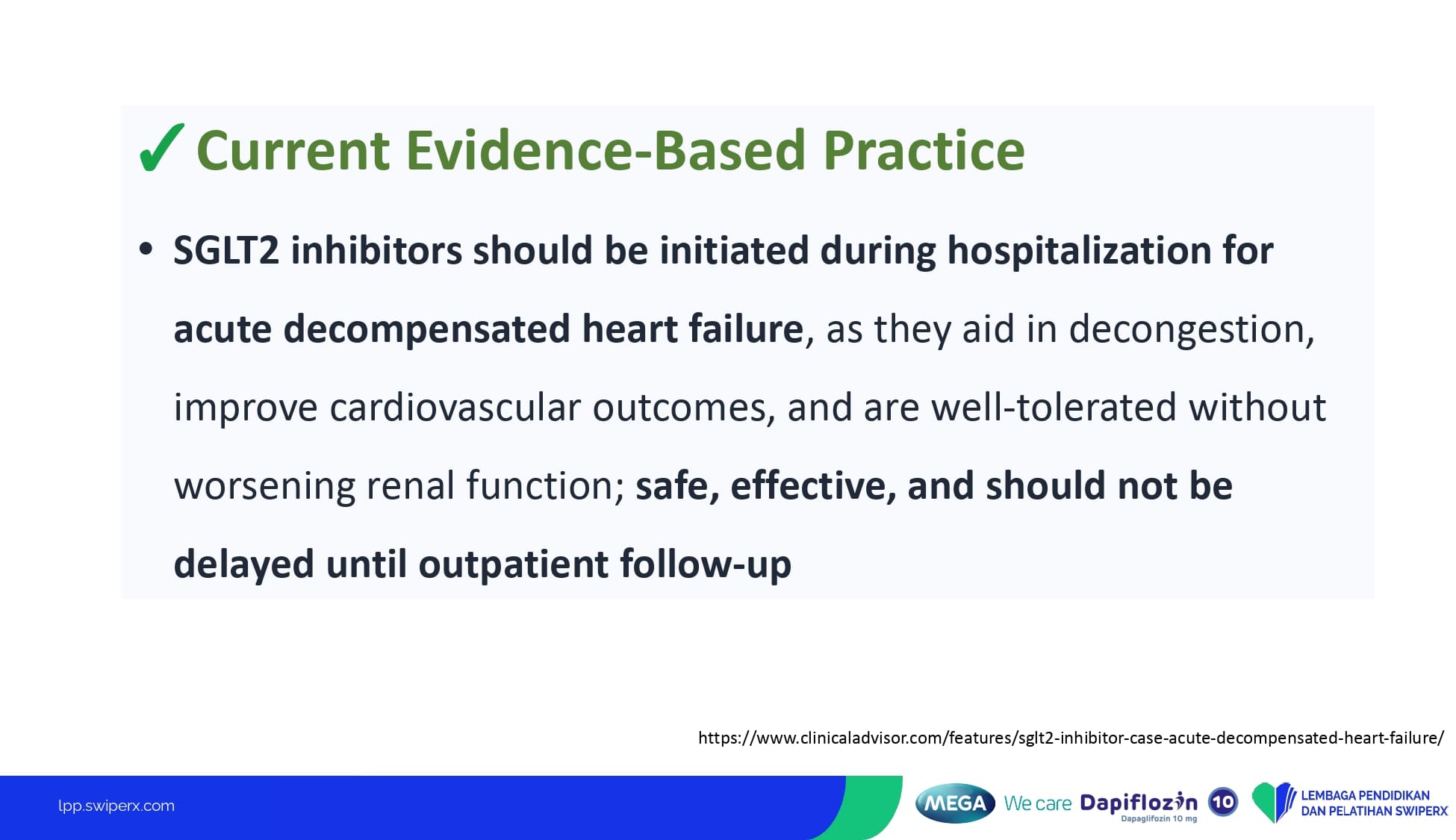 ✓ Current Evidence-Based Practice

• SGLT2 inhibitors should be initiated during hospitalization for acute decompensated heart failure, as they aid in decongestion, improve cardiovascular outcomes, and are well-tolerated without worsening renal function; safe, effective, and should not be delayed until outpatient follow-up

https://www.clinicaladvisor.com/features/sglt2-inhibitor-case-acute-decompensated-heart-failure/

lpp.swiperx.com

MEGA We care Dapiflozin Dapaglifozin 10 mg 10

LEMBAGA PENDIDIKAN DAN PELATIHAN SWIPERX